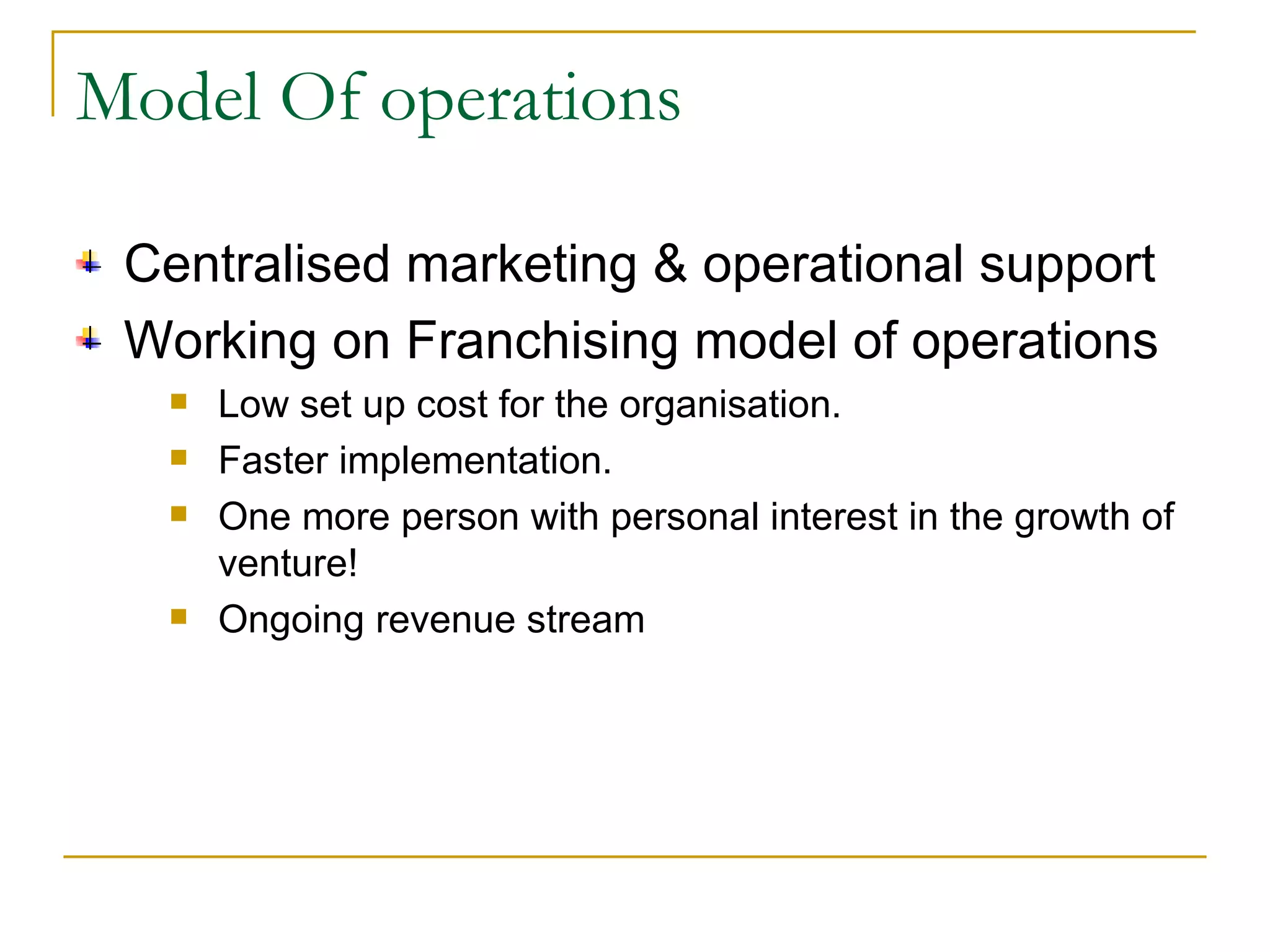 Model Of operations

Centralised marketing & operational support

Working on Franchising model of operations

Low set up cost for the organisation.

Faster implementation.

One more person with personal interest in the growth of venture!

Ongoing revenue stream